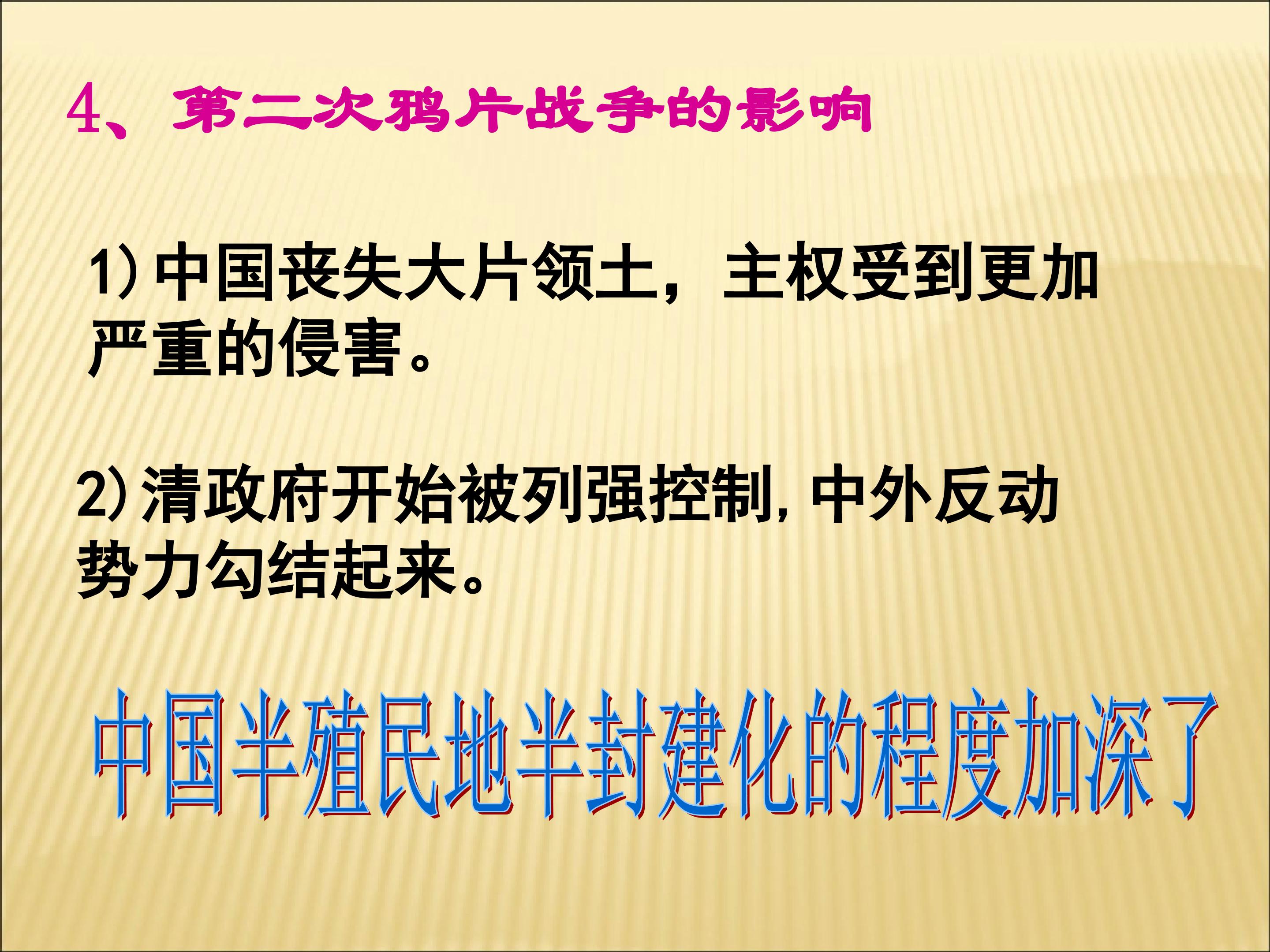 4、第二次鸦片战争的影响

1)中国丧失大片领土，主权受到更加严重的侵害。

2)清政府开始被列强控制,中外反动势力勾结起来。

中国半殖民地半封建化的程度加深了